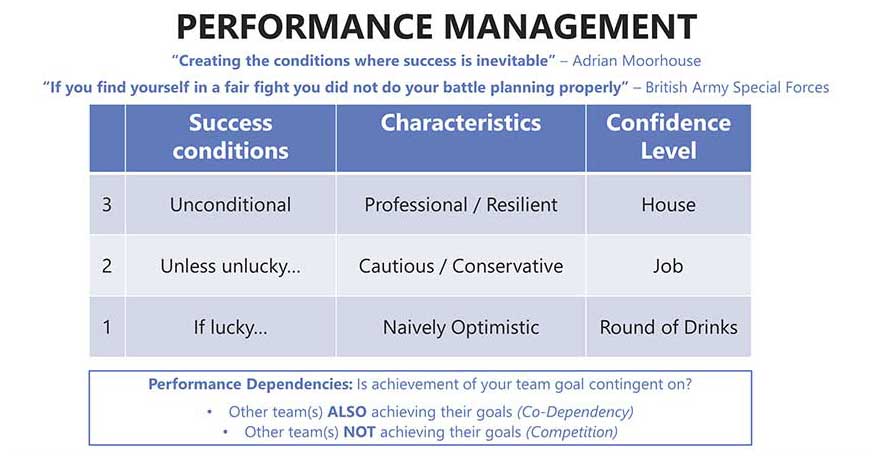 PERFORMANCE MANAGEMENT

"Creating the conditions where success is inevitable" – Adrian Moorhouse

"If you find yourself in a fair fight you did not do your battle planning properly" – British Army Special Forces

| | Success conditions | Characteristics | Confidence Level |
|---|---|---|---|
| 3 | Unconditional | Professional / Resilient | House |
| 2 | Unless unlucky... | Cautious / Conservative | Job |
| 1 | If lucky... | Naively Optimistic | Round of Drinks |

Performance Dependencies: Is achievement of your team goal contingent on?

• Other team(s) ALSO achieving their goals (Co-Dependency)
• Other team(s) NOT achieving their goals (Competition)